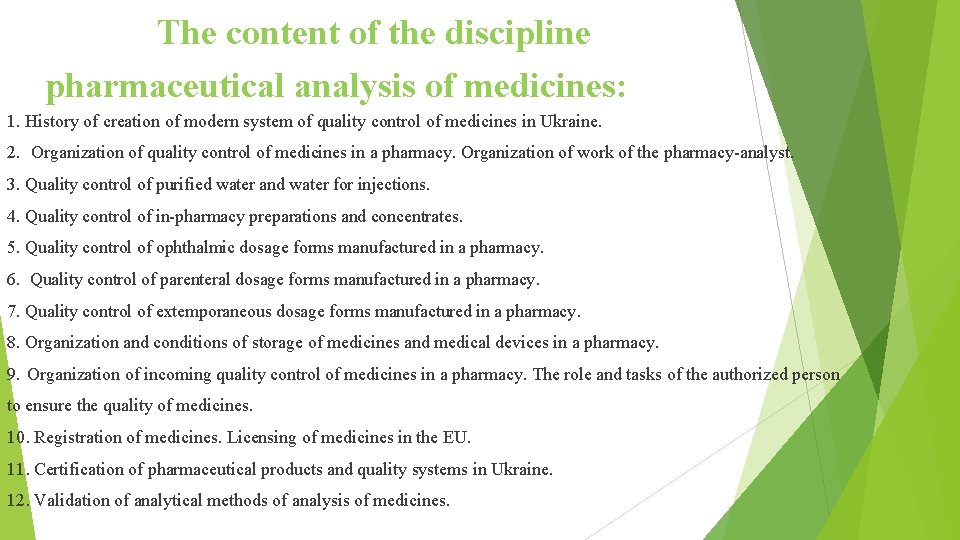 The content of the discipline pharmaceutical analysis of medicines:

1. History of creation of modern system of quality control of medicines in Ukraine.

2. Organization of quality control of medicines in a pharmacy. Organization of work of the pharmacy-analyst.

3. Quality control of purified water and water for injections.

4. Quality control of in-pharmacy preparations and concentrates.

5. Quality control of ophthalmic dosage forms manufactured in a pharmacy.

6. Quality control of parenteral dosage forms manufactured in a pharmacy.

7. Quality control of extemporaneous dosage forms manufactured in a pharmacy.

8. Organization and conditions of storage of medicines and medical devices in a pharmacy.

9. Organization of incoming quality control of medicines in a pharmacy. The role and tasks of the authorized person to ensure the quality of medicines.

10. Registration of medicines. Licensing of medicines in the EU.

11. Certification of pharmaceutical products and quality systems in Ukraine.

12. Validation of analytical methods of analysis of medicines.